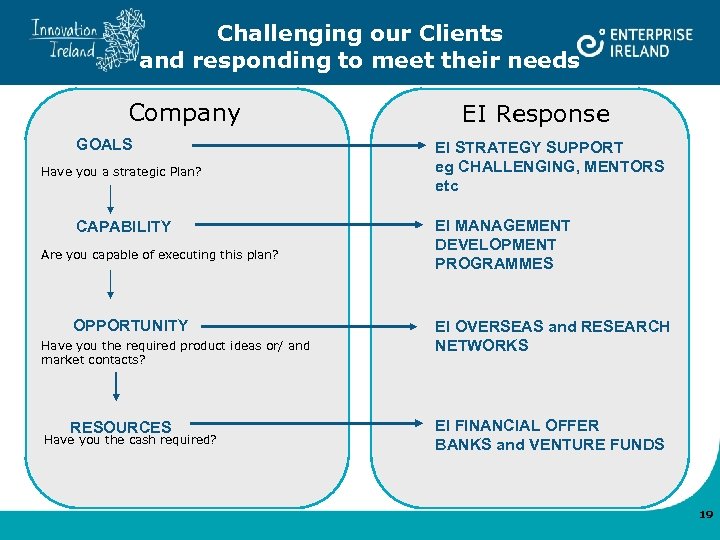 Innovation Ireland

Challenging our Clients and responding to meet their needs

ENTERPRISE IRELAND

Company

GOALS

Have you a strategic Plan?

CAPABILITY

Are you capable of executing this plan?

OPPORTUNITY

Have you the required product ideas or/ and market contacts?

RESOURCES

Have you the cash required?

EI Response

EI STRATEGY SUPPORT eg CHALLENGING, MENTORS etc

EI MANAGEMENT DEVELOPMENT PROGRAMMES

EI OVERSEAS and RESEARCH NETWORKS

EI FINANCIAL OFFER BANKS and VENTURE FUNDS

19